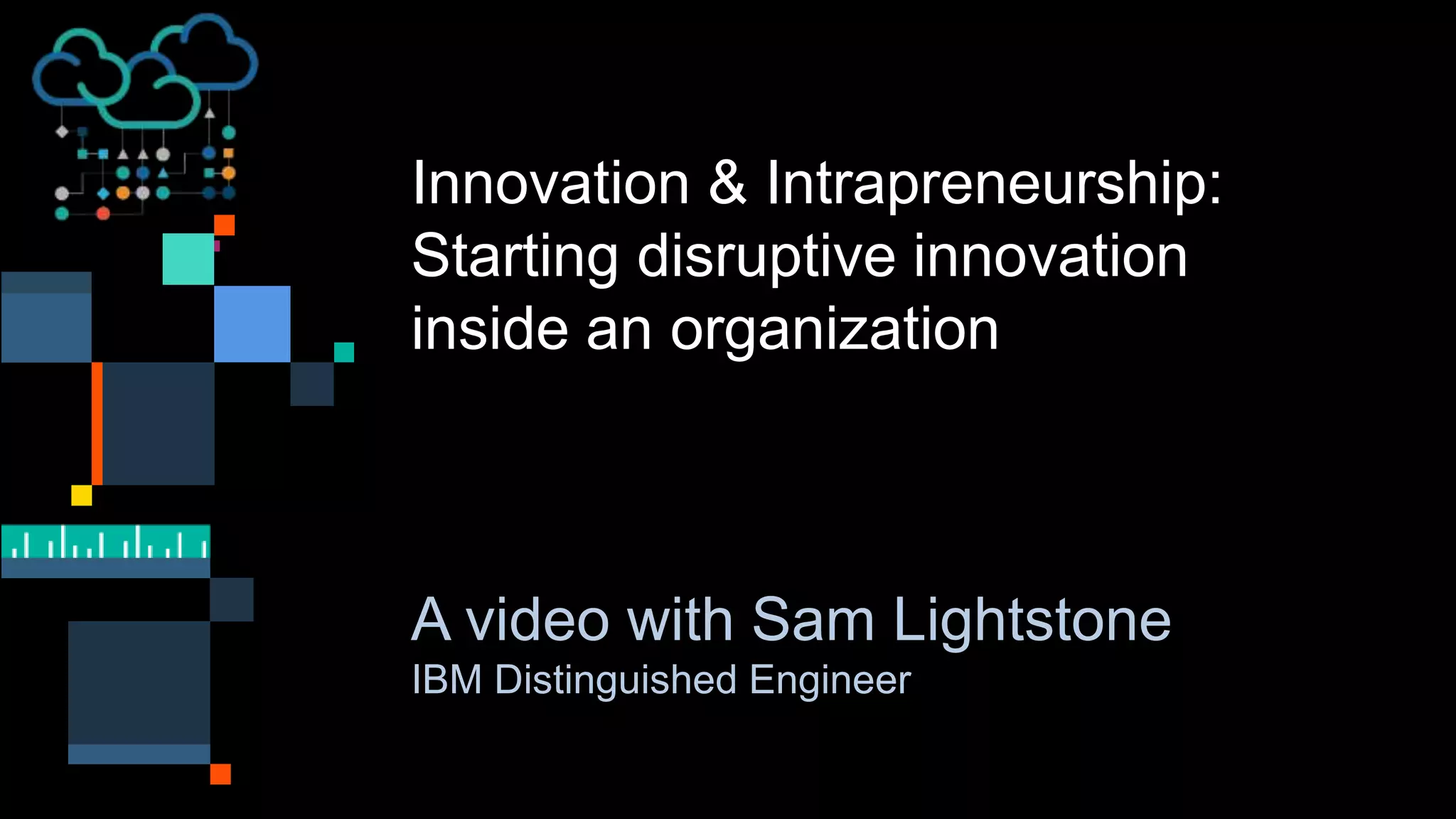 Innovation & Intrapreneurship: Starting disruptive innovation inside an organization

A video with Sam Lightstone
IBM Distinguished Engineer